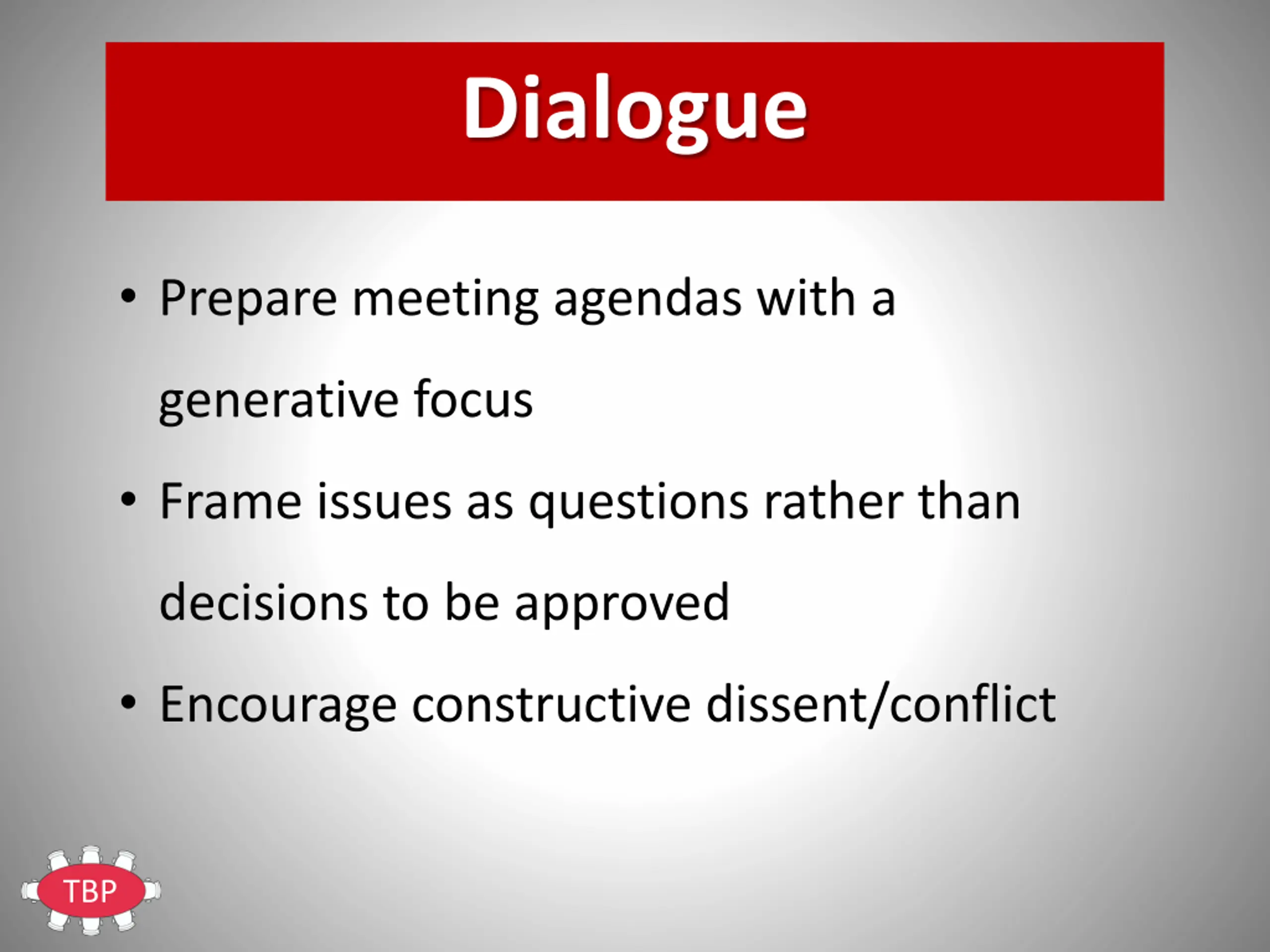 Dialogue

• Prepare meeting agendas with a generative focus

• Frame issues as questions rather than decisions to be approved

• Encourage constructive dissent/conflict

TBP